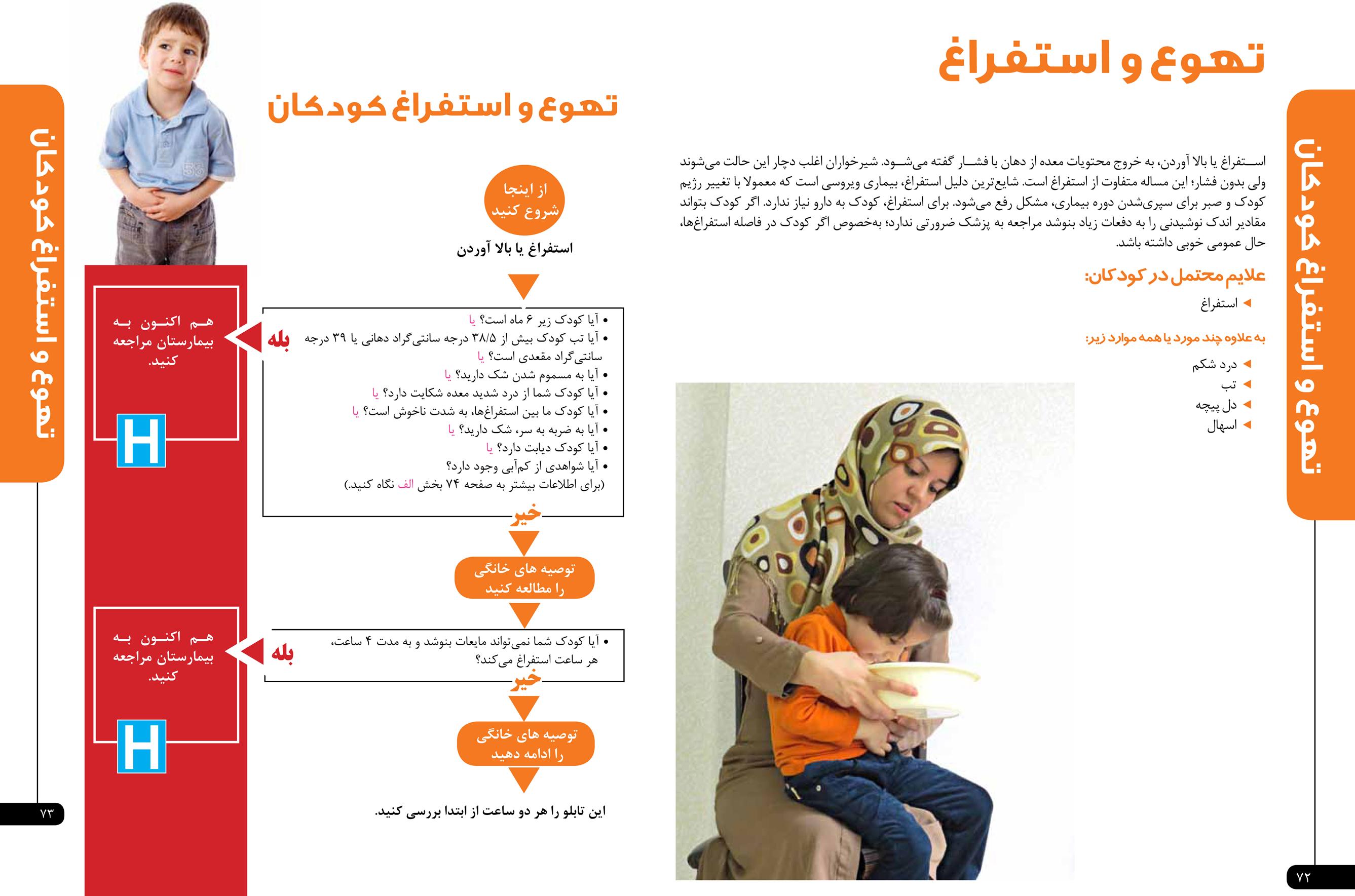 تهوع و استفراغ کودکان

تهوع و استفراغ

استفراغ یا بالا آوردن، به خروج محتویات معده از دهان با فشار گفته می‌شود. شیرخواران اغلب دچار این حالت می‌شوند ولی بدون فشار؛ این مساله متفاوت از استفراغ است. شایع‌ترین دلیل استفراغ، بیماری ویروسی است که معمولا با تغییر رژیم کودک و صبر برای سپری‌شدن دوره بیماری، مشکل رفع می‌شود. برای استفراغ، کودک به دارو نیاز ندارد. اگر کودک بتواند مقادیر اندک نوشیدنی را به دفعات زیاد بنوشد مراجعه به پزشک ضرورتی ندارد؛ به‌خصوص اگر کودک در فاصله استفراغ‌ها، حال عمومی خوبی داشته باشد.

علایم محتمل در کودکان:

◄ استفراغ

به علاوه چند مورد یا همه موارد زیر:

◄ درد شکم
◄ تب
◄ دل پیچه
◄ اسهال

۷۲

تهوع و استفراغ کودکان

از اینجا شروع کنید

استفراغ یا بالا آوردن

• آیا کودک زیر ۶ ماه است؟ یا
• آیا تب کودک بیش از ۳۸/۵ درجه سانتی‌گراد دهانی یا ۳۹ درجه سانتی‌گراد مقعدی است؟ یا
• آیا به مسموم شدن شک دارید؟ یا
• آیا کودک شما از درد شدید معده شکایت دارد؟ یا
• آیا کودک ما بین استفراغ‌ها، به شدت ناخوش است؟ یا
• آیا به ضربه به سر، شک دارید؟ یا
• آیا کودک دیابت دارد؟ یا
• آیا شواهدی از کم‌آبی وجود دارد؟
(برای اطلاعات بیشتر به صفحه ۷۴ بخش الف نگاه کنید.)

بله

هم اکنون به بیمارستان مراجعه کنید.

H

خیر

توصیه های خانگی را مطالعه کنید

• آیا کودک شما نمی‌تواند مایعات بنوشد و به مدت ۴ ساعت، هر ساعت استفراغ می‌کند؟

بله

هم اکنون به بیمارستان مراجعه کنید.

H

خیر

توصیه های خانگی را ادامه دهید

این تابلو را هر دو ساعت از ابتدا بررسی کنید.

تهوع و استفراغ کودکان

۷۳